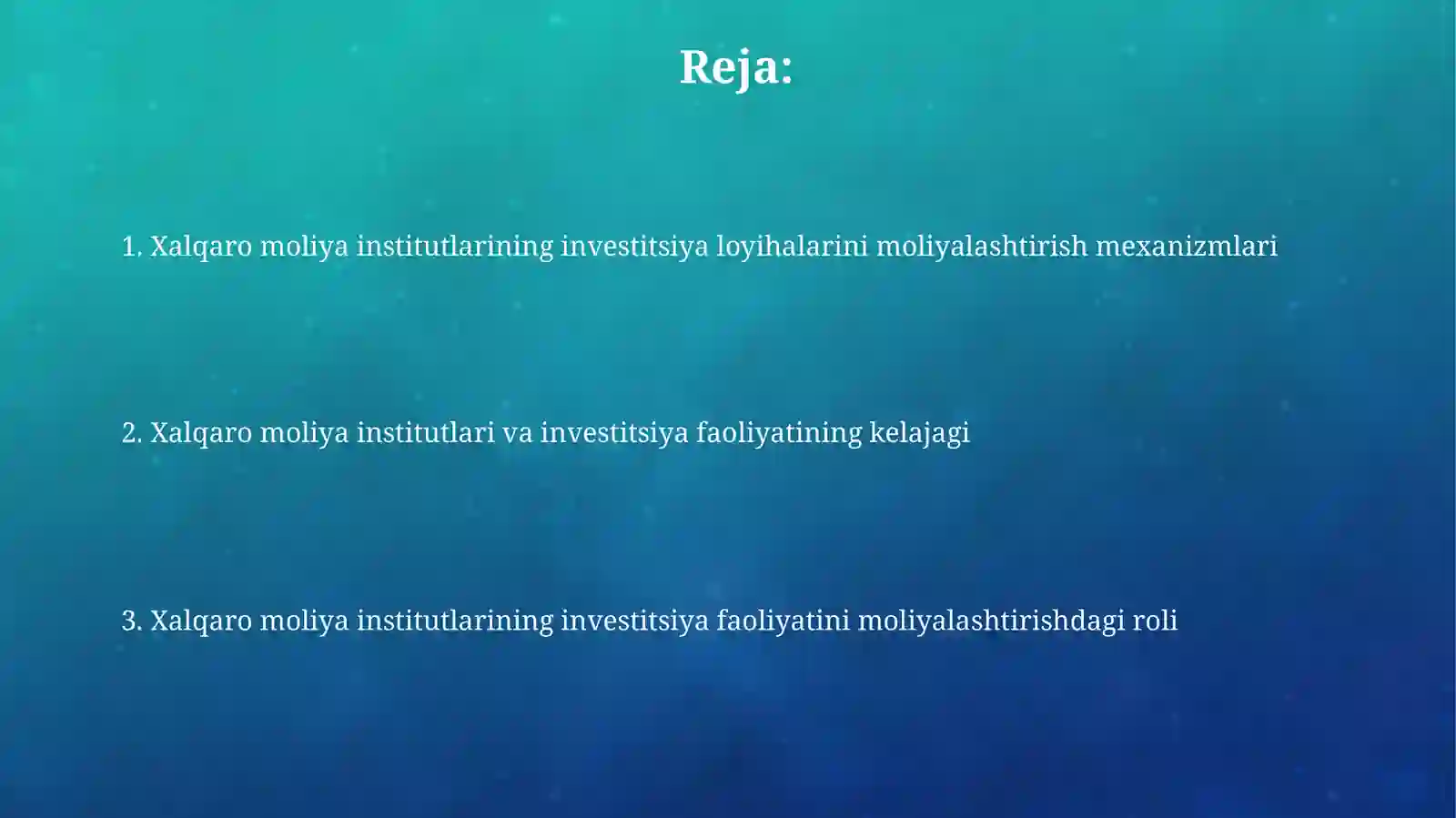 Reja:

1. Xalqaro moliya institutlarining investitsiya loyihalarini moliyalashtirish mexanizmlari

2. Xalqaro moliya institutlari va investitsiya faoliyatining kelajagi

3. Xalqaro moliya institutlarining investitsiya faoliyatini moliyalashtirishdagi roli